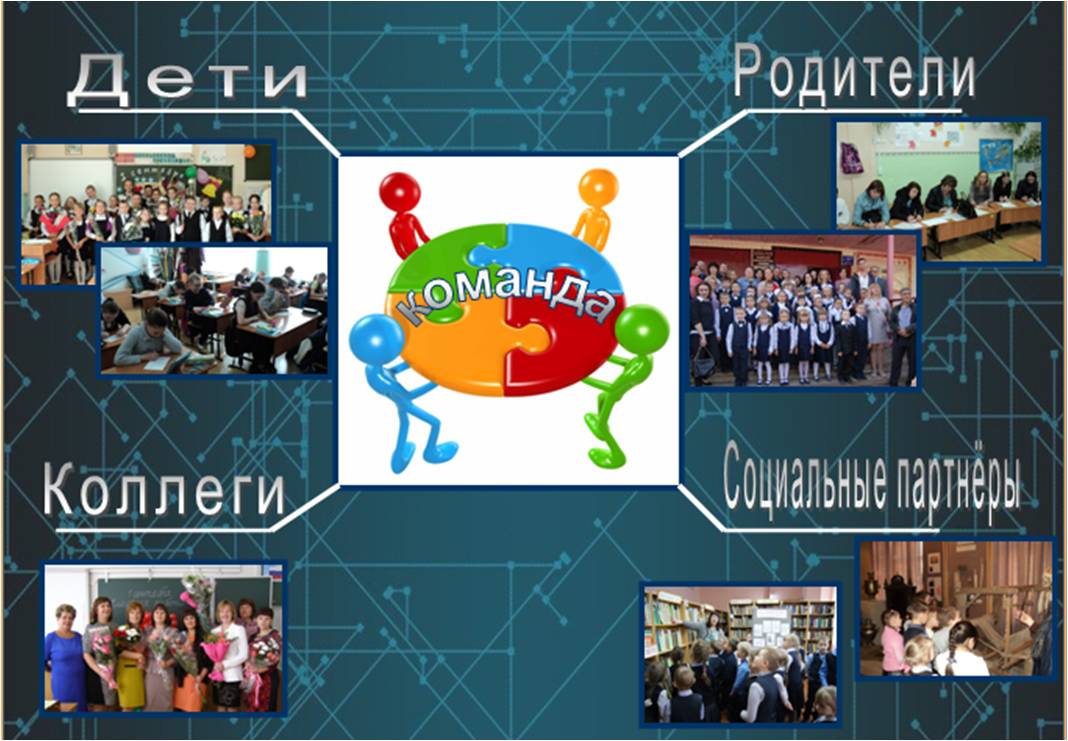 Дети

Родители

команда

Коллеги

Социальные партнёры